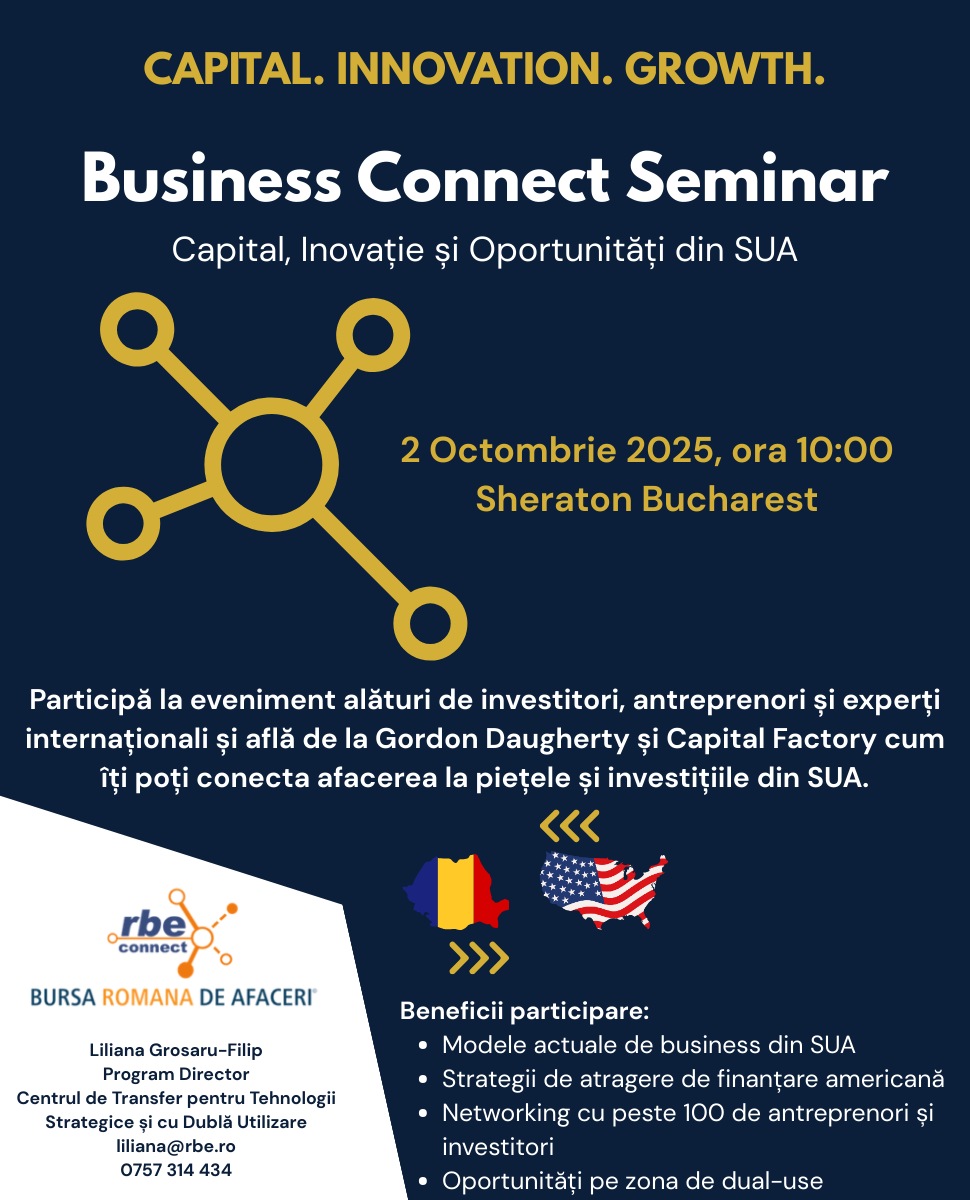 CAPITAL. INNOVATION. GROWTH.

Business Connect Seminar

Capital, Inovație și Oportunități din SUA

2 Octombrie 2025, ora 10:00
Sheraton Bucharest

Participă la eveniment alături de investitori, antreprenori și experți internaționali și află de la Gordon Daugherty și Capital Factory cum îți poți conecta afacerea la piețele și investițiile din SUA.

rbe connect
BURSA ROMANA DE AFACERI®

Liliana Grosaru-Filip
Program Director
Centrul de Transfer pentru Tehnologii Strategice și cu Dublă Utilizare
liliana@rbe.ro
0757 314 434

Beneficii participare:
- Modele actuale de business din SUA
- Strategii de atragere de finanțare americană
- Networking cu peste 100 de antreprenori și investitori
- Oportunități pe zona de dual-use